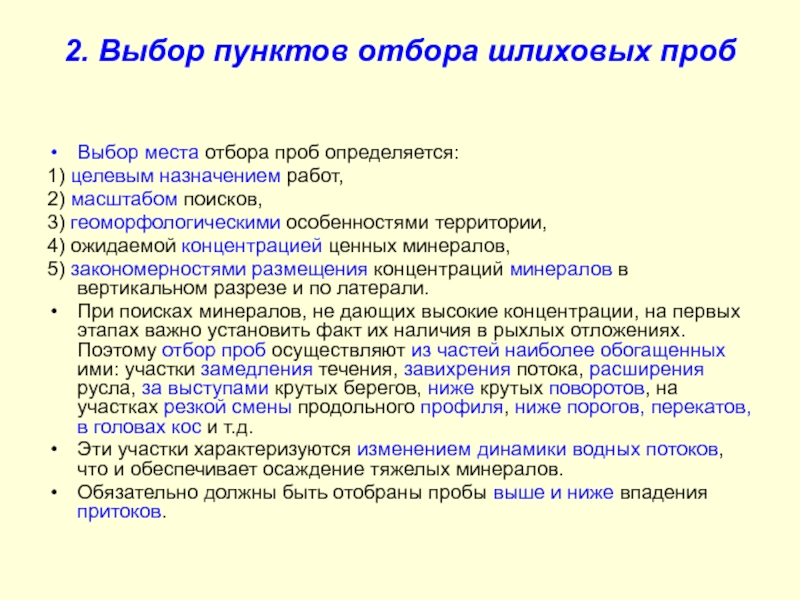 2. Выбор пунктов отбора шлиховых проб

• Выбор места отбора проб определяется:
1) целевым назначением работ,
2) масштабом поисков,
3) геоморфологическими особенностями территории,
4) ожидаемой концентрацией ценных минералов,
5) закономерностями размещения концентраций минералов в вертикальном разрезе и по латерали.

• При поисках минералов, не дающих высокие концентрации, на первых этапах важно установить факт их наличия в рыхлых отложениях. Поэтому отбор проб осуществляют из частей наиболее обогащенных ими: участки замедления течения, завихрения потока, расширения русла, за выступами крутых берегов, ниже крутых поворотов, на участках резкой смены продольного профиля, ниже порогов, перекатов, в головах кос и т.д.

• Эти участки характеризуются изменением динамики водных потоков, что и обеспечивает осаждение тяжелых минералов.

• Обязательно должны быть отобраны пробы выше и ниже впадения притоков.